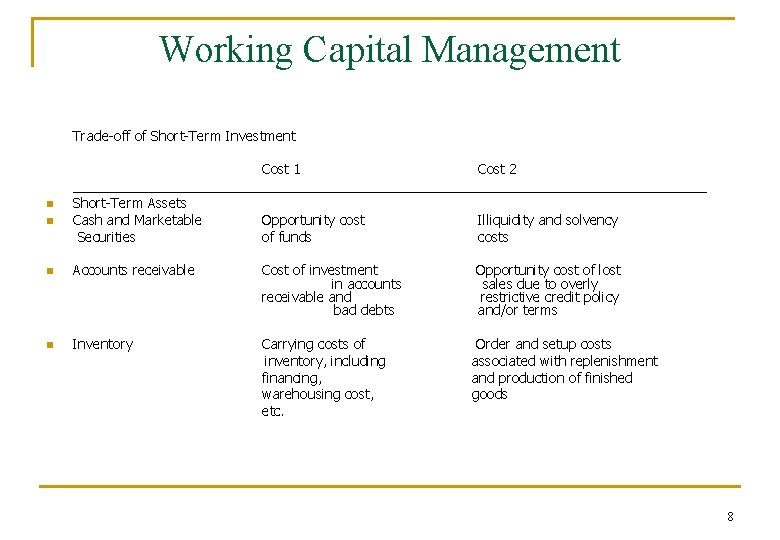 Working Capital Management

Trade-off of Short-Term Investment

| | Cost 1 | Cost 2 |
|---|---|---|
| Short-Term Assets | | |
| Cash and Marketable Securities | Opportunity cost of funds | Illiquidity and solvency costs |
| Accounts receivable | Cost of investment in accounts receivable and bad debts | Opportunity cost of lost sales due to overly restrictive credit policy and/or terms |
| Inventory | Carrying costs of inventory, including financing, warehousing cost, etc. | Order and setup costs associated with replenishment and production of finished goods |

8